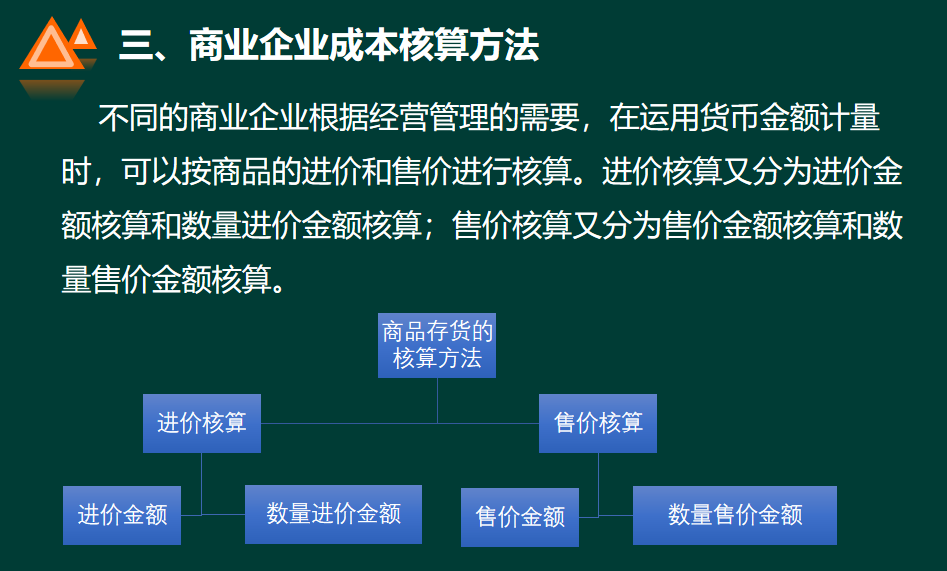 三、商业企业成本核算方法

不同的商业企业根据经营管理的需要，在运用货币金额计量时，可以按商品的进价和售价进行核算。进价核算又分为进价金额核算和数量进价金额核算；售价核算又分为售价金额核算和数量售价金额核算。

商品存货的核算方法

进价核算

售价核算

进价金额

数量进价金额

售价金额

数量售价金额